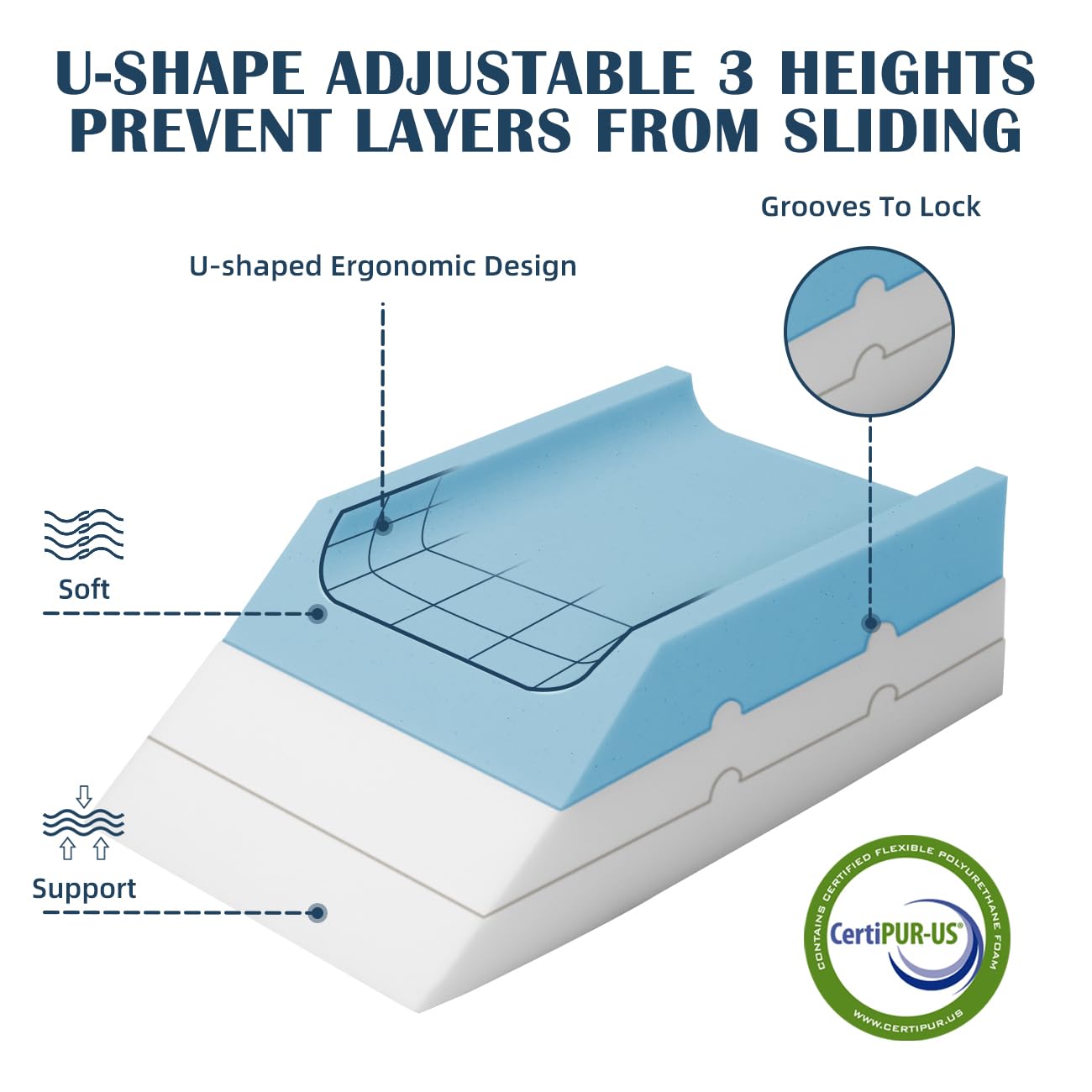 U-SHAPE ADJUSTABLE 3 HEIGHTS PREVENT LAYERS FROM SLIDING

Grooves To Lock

U-shaped Ergonomic Design

Soft

Support

CONTAINS CERTIFIED FLEXIBLE POLYURETHANE FOAM

CertiPUR-US®

WWW.CERTIPUR.US